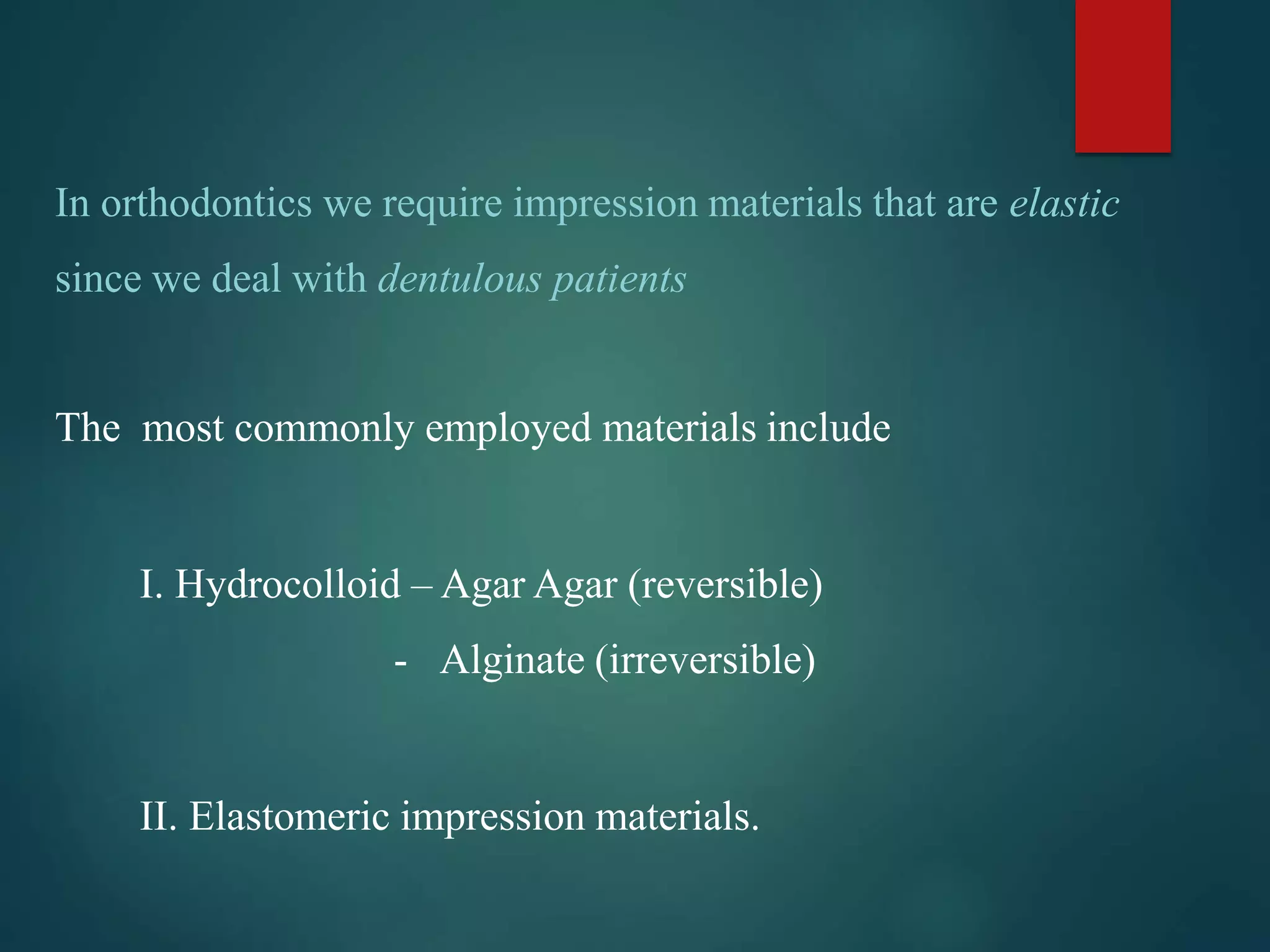 In orthodontics we require impression materials that are elastic since we deal with dentulous patients

The most commonly employed materials include

I. Hydrocolloid – Agar Agar (reversible)

- Alginate (irreversible)

II. Elastomeric impression materials.